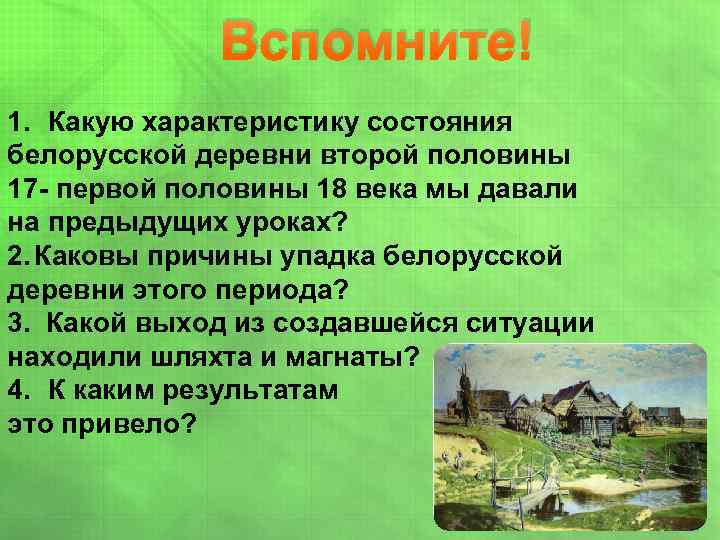 Вспомните!

1. Какую характеристику состояния белорусской деревни второй половины 17- первой половины 18 века мы давали на предыдущих уроках?
2. Каковы причины упадка белорусской деревни этого периода?
3. Какой выход из создавшейся ситуации находили шляхта и магнаты?
4. К каким результатам это привело?